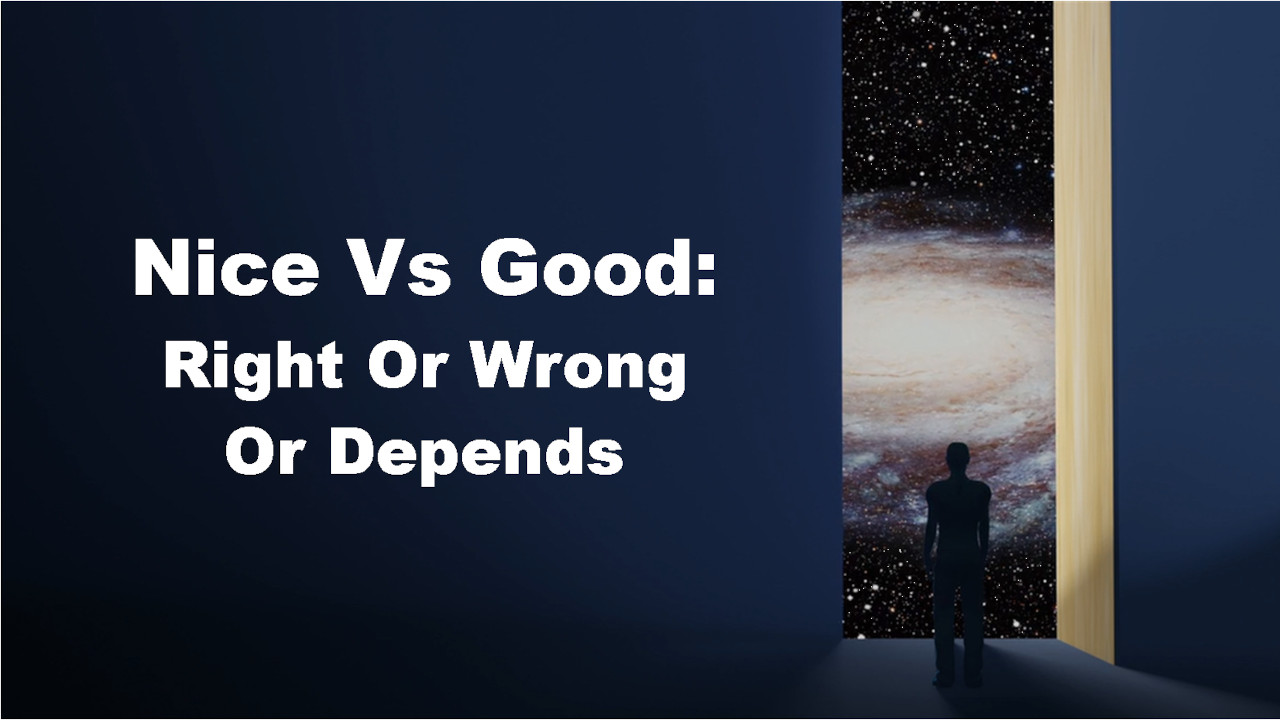 Nice Vs Good:
Right Or Wrong
Or Depends